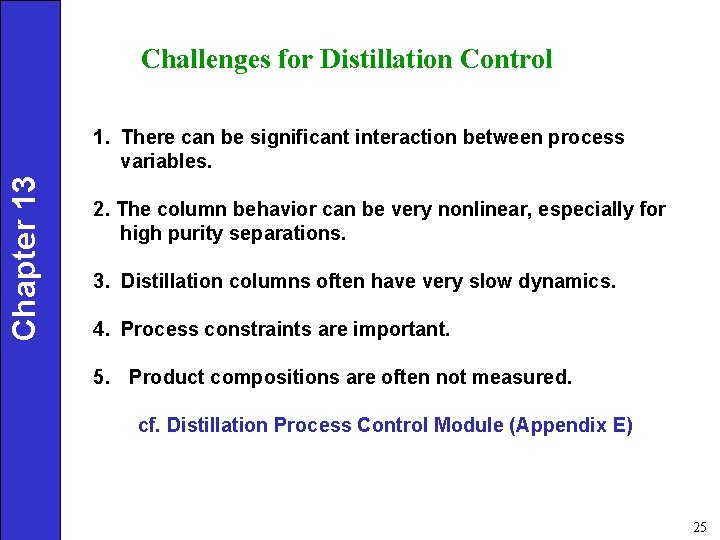 Chapter 13

Challenges for Distillation Control

1. There can be significant interaction between process variables.

2. The column behavior can be very nonlinear, especially for high purity separations.

3. Distillation columns often have very slow dynamics.

4. Process constraints are important.

5. Product compositions are often not measured.

cf. Distillation Process Control Module (Appendix E)

25